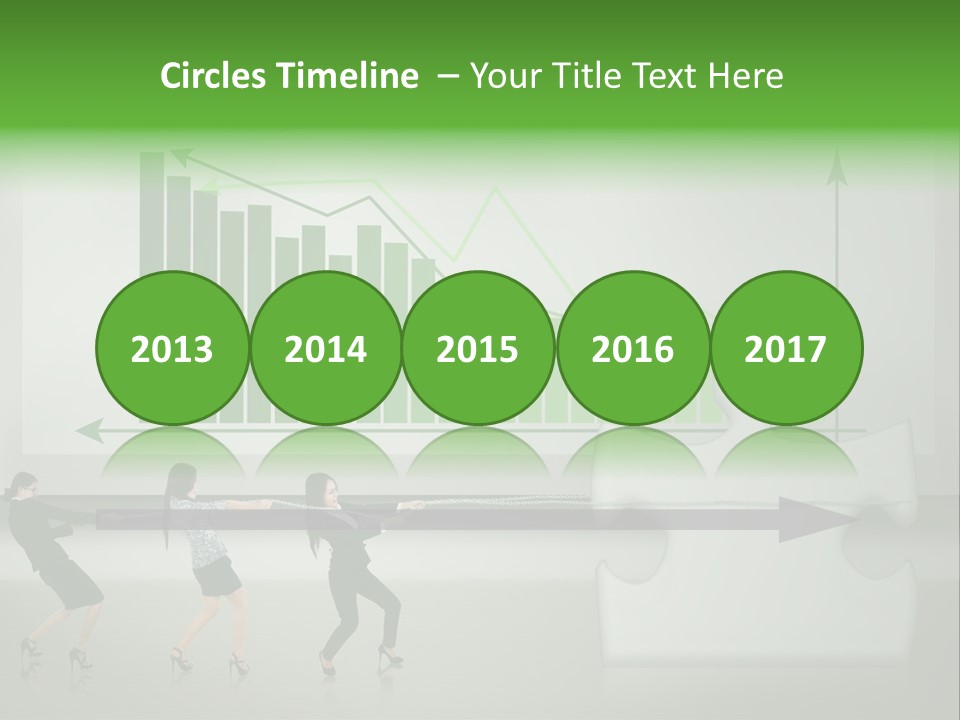 Circles Timeline – Your Title Text Here

2013

2014

2015

2016

2017